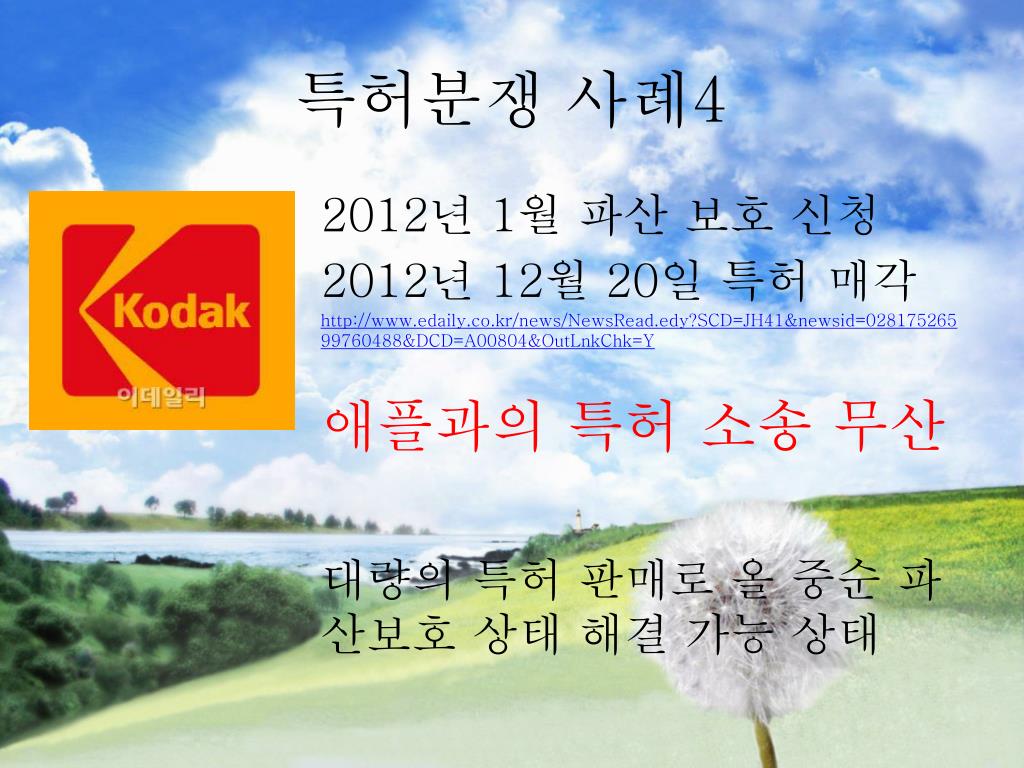 특허분쟁 사례4

Kodak

이데일리

2012년 1월 파산 보호 신청

2012년 12월 20일 특허 매각

http://www.edaily.co.kr/news/NewsRead.edy?SCD=JH41&newsid=02817526599760488&DCD=A00804&OutLnkChk=Y

애플과의 특허 소송 무산

대량의 특허 판매로 올 중순 파산보호 상태 해결 가능 상태